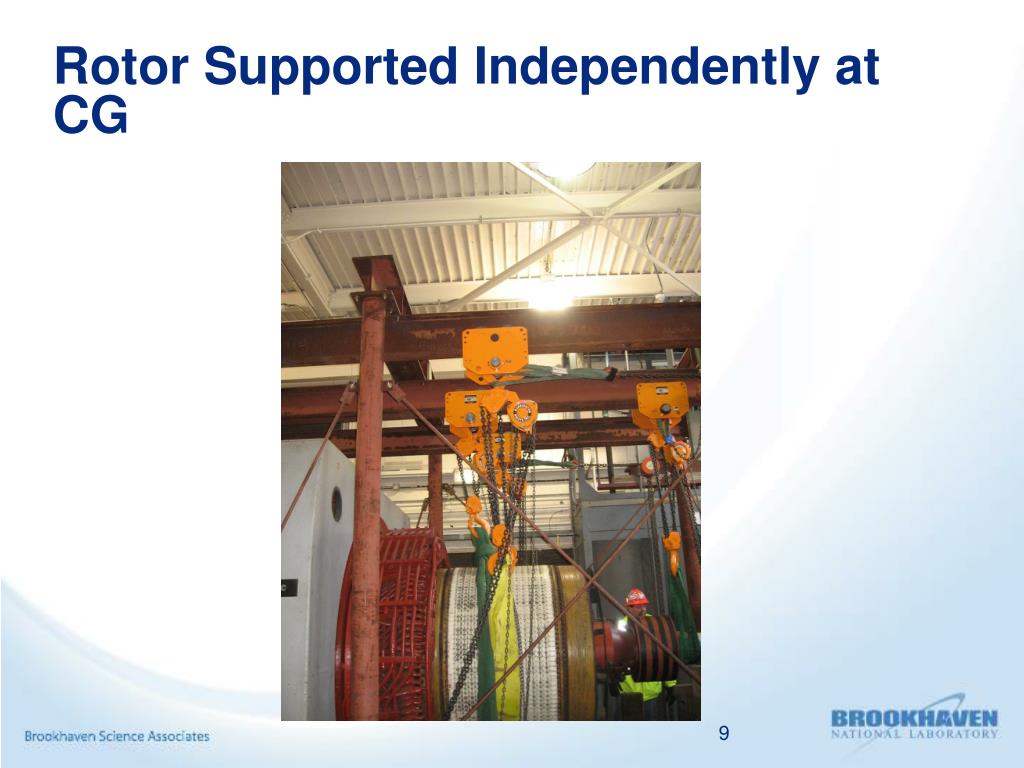 Rotor Supported Independently at CG

Brookhaven Science Associates

9

BROOKHAVEN
NATIONAL LABORATORY